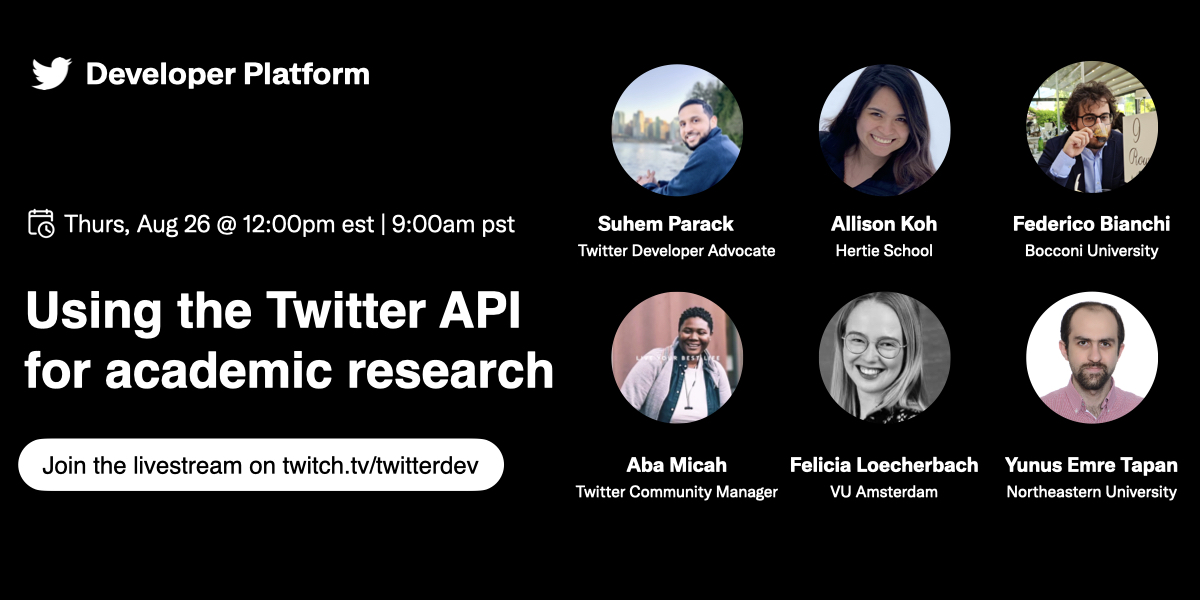 Developer Platform

Thurs, Aug 26 @ 12:00pm est | 9:00am pst

Using the Twitter API for academic research

Join the livestream on twitch.tv/twitterdev

Suhem Parack
Twitter Developer Advocate

Allison Koh
Hertie School

Federico Bianchi
Bocconi University

Aba Micah
Twitter Community Manager

Felicia Loecherbach
VU Amsterdam

Yunus Emre Tapan
Northeastern University